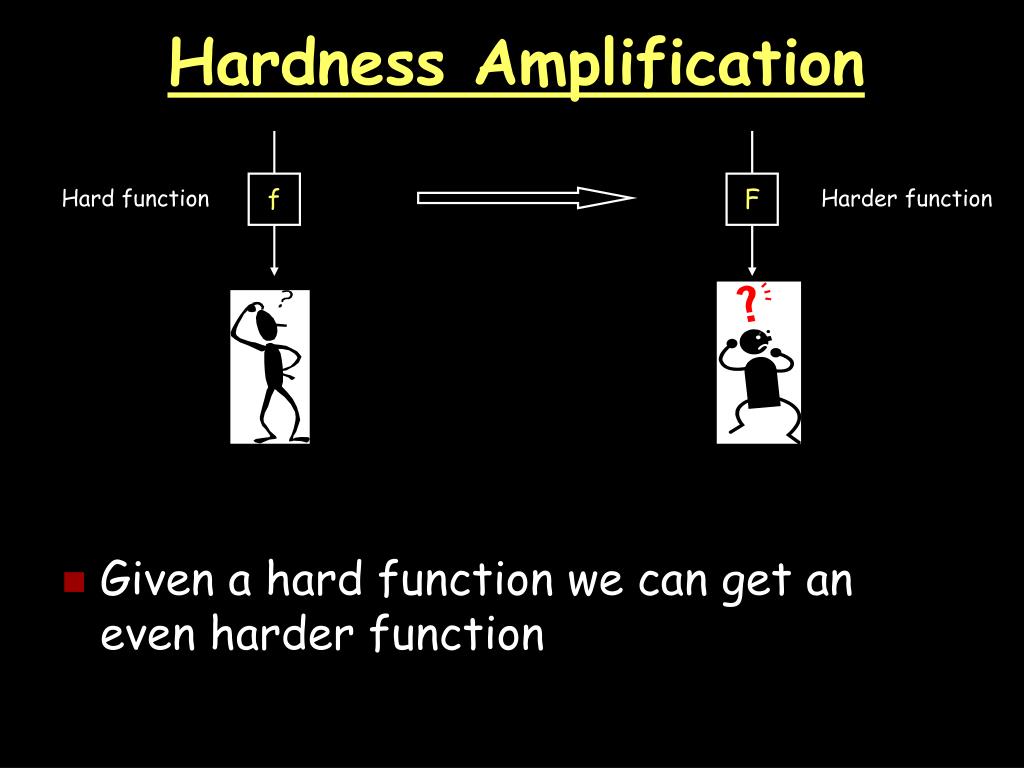 Hardness Amplification

Hard function f

F Harder function

?

?

Given a hard function we can get an even harder function